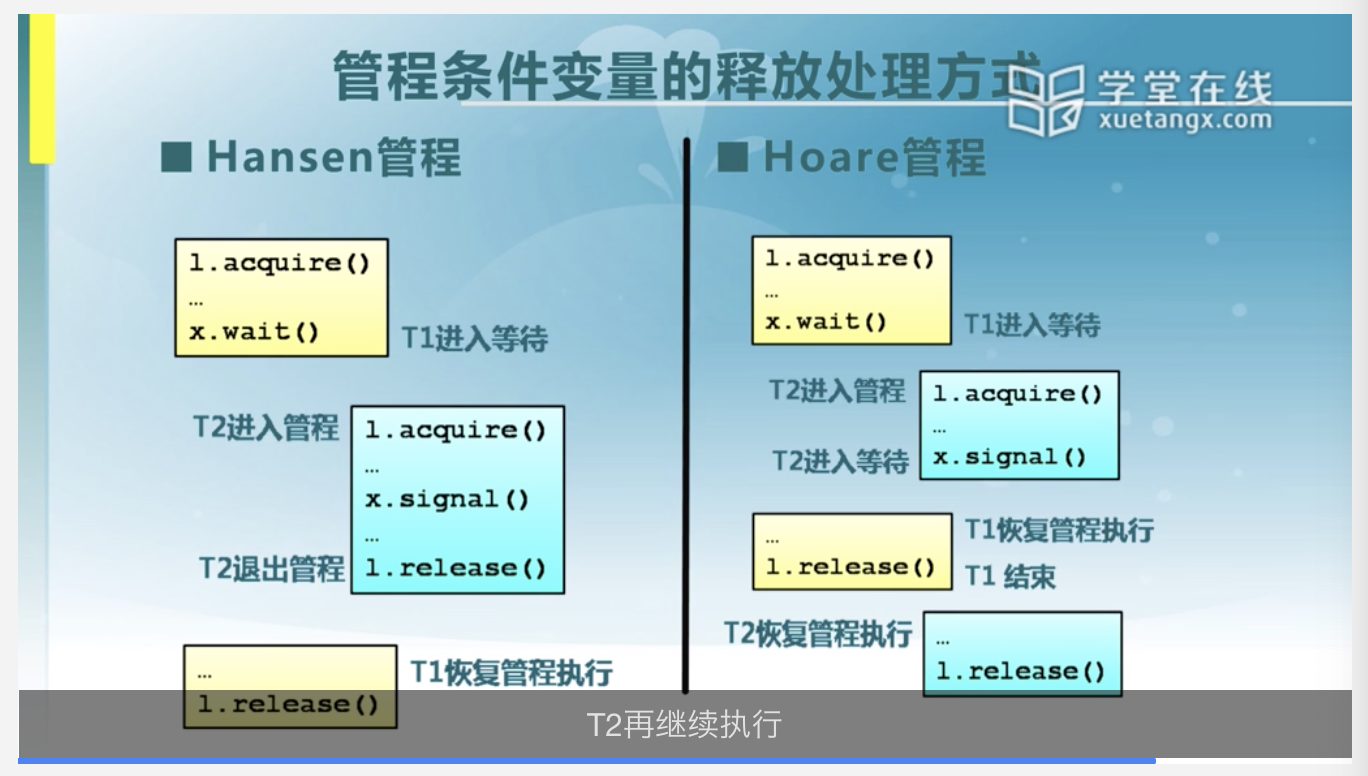 管程条件变量的释放处理方式

学堂在线
xuetangx.com

■ Hansen管程

l.acquire()
…
x.wait()

T1进入等待

T2进入管程

l.acquire()
…
x.signal()
…
l.release()

T2退出管程

…
l.release()

T1恢复管程执行

■ Hoare管程

l.acquire()
…
x.wait()

T1进入等待

T2进入管程

l.acquire()
…
x.signal()

T2进入等待

…
l.release()

T1恢复管程执行

T1 结束

T2恢复管程执行

…
l.release()

T2再继续执行